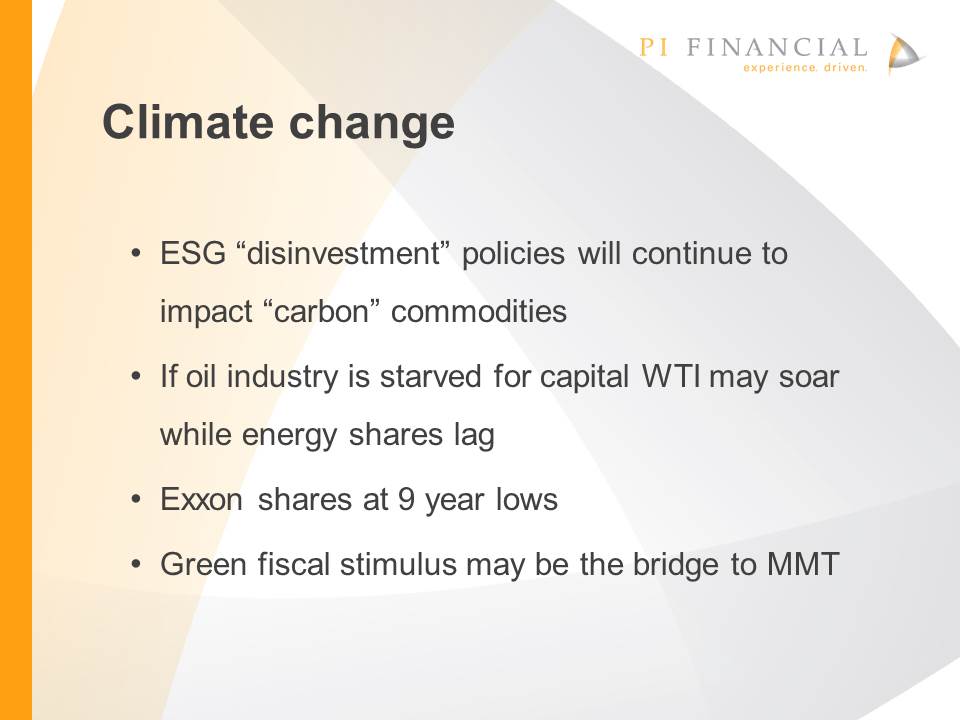 PI FINANCIAL
experience. driven.

Climate change

• ESG “disinvestment” policies will continue to impact “carbon” commodities

• If oil industry is starved for capital WTI may soar while energy shares lag

• Exxon shares at 9 year lows

• Green fiscal stimulus may be the bridge to MMT